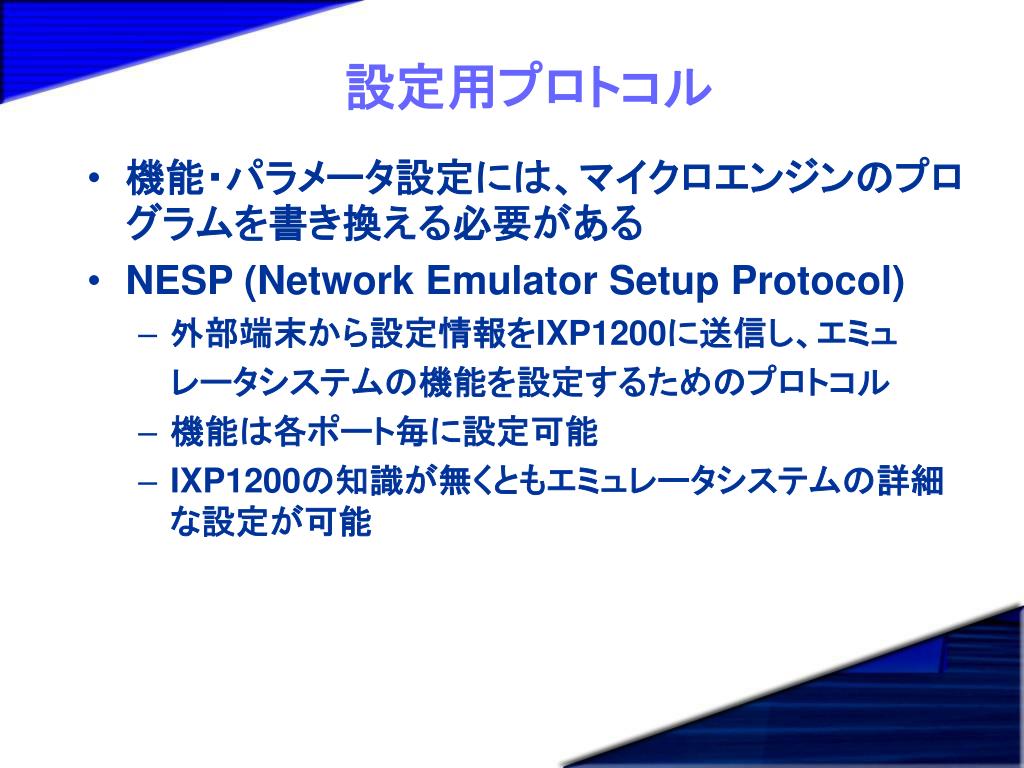 設定用プロトコル

• 機能・パラメータ設定には、マイクロエンジンのプログラムを書き換える必要がある
• NESP (Network Emulator Setup Protocol)
– 外部端末から設定情報をIXP1200に送信し、エミュレータシステムの機能を設定するためのプロトコル
– 機能は各ポート毎に設定可能
– IXP1200の知識が無くともエミュレータシステムの詳細な設定が可能